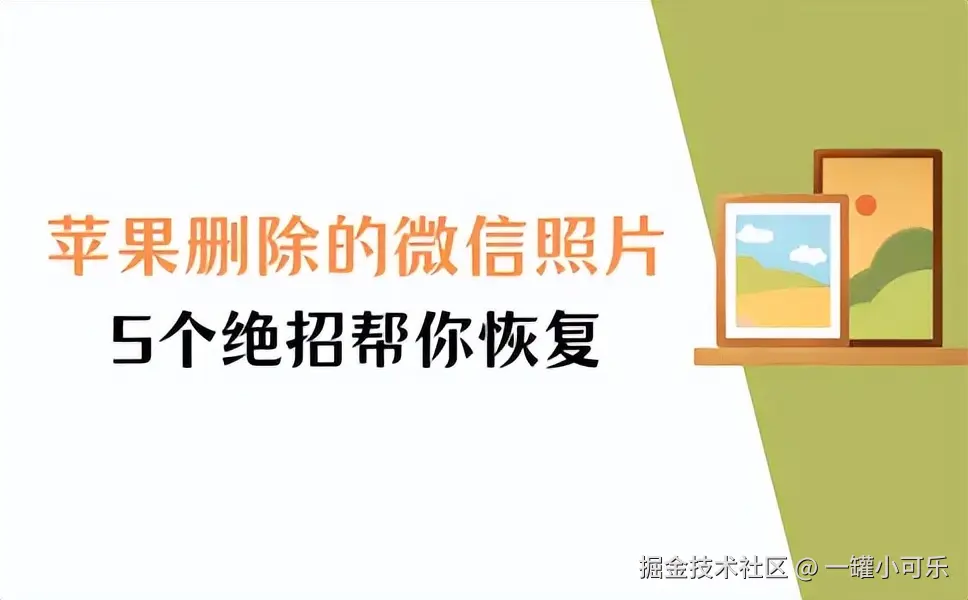 苹果删除的微信照片
5个绝招帮你恢复

掘金技术社区 @ 一罐小可乐